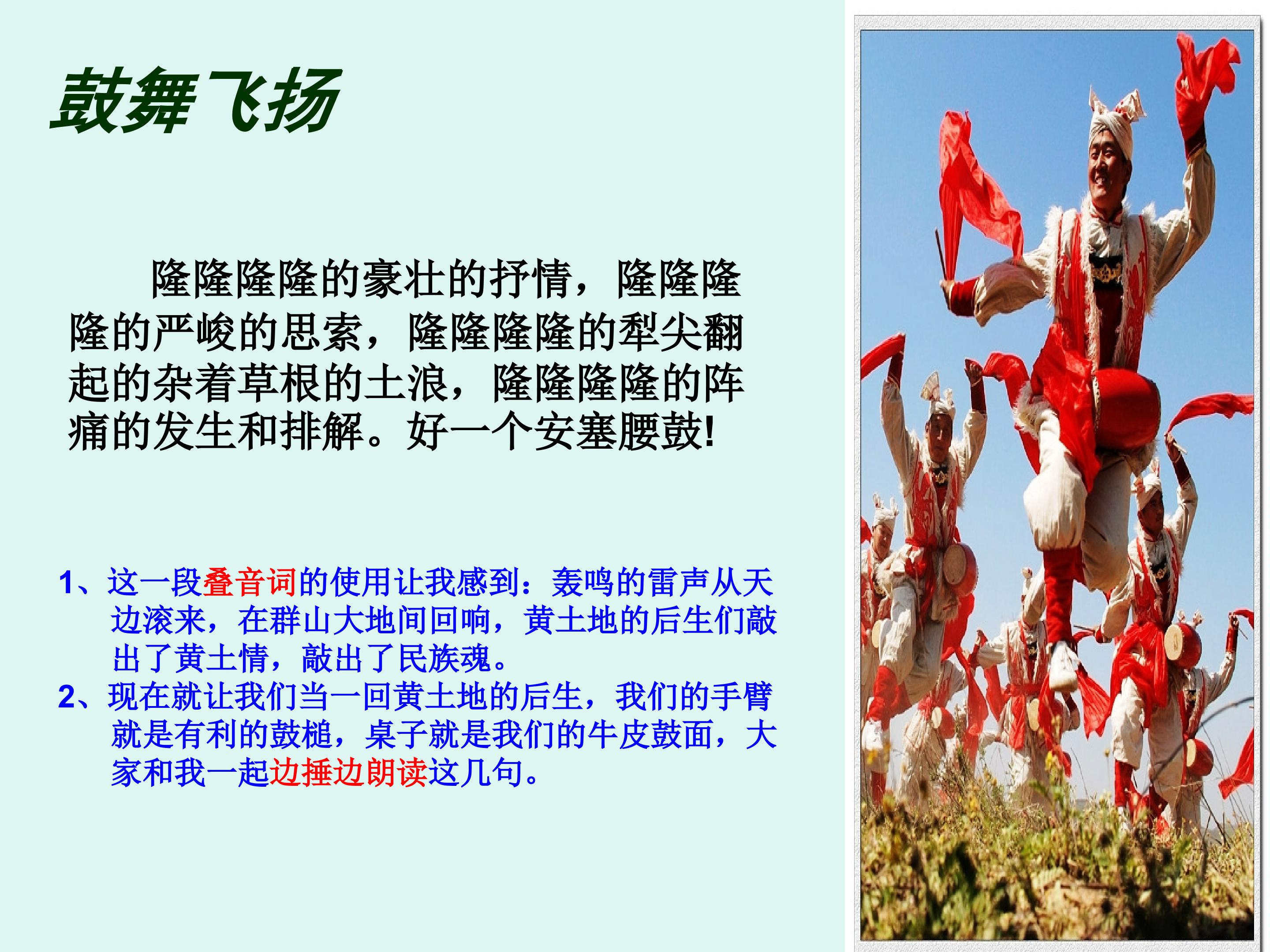 鼓舞飞扬

隆隆隆隆的豪壮的抒情，隆隆隆隆的严峻的思索，隆隆隆隆的犁尖翻起的杂着草根的土浪，隆隆隆隆的阵痛的发生和排解。好一个安塞腰鼓!

1、这一段叠音词的使用让我感到：轰鸣的雷声从天边滚来，在群山大地间回响，黄土地的后生们敲出了黄土情，敲出了民族魂。
2、现在就让我们当一回黄土地的后生，我们的手臂就是有利的鼓槌，桌子就是我们的牛皮鼓面，大家和我一起边捶边朗读这几句。